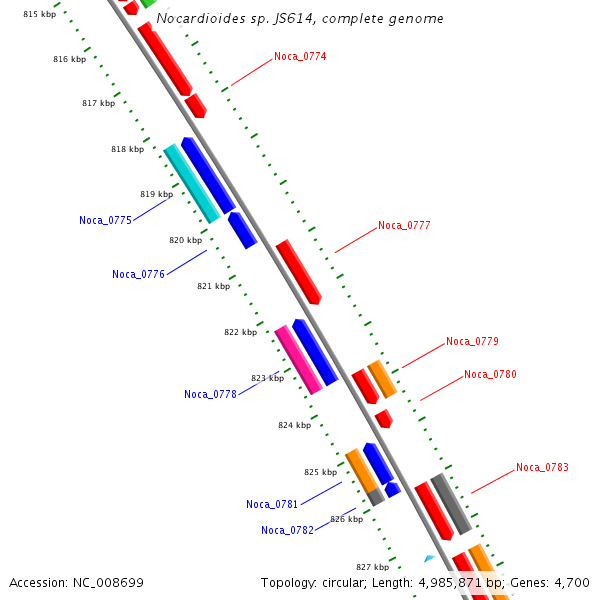 Nocardioides sp. JS614, complete genome

815 kbp
816 kbp
817 kbp
818 kbp
819 kbp
820 kbp
821 kbp
822 kbp
823 kbp
824 kbp
825 kbp
826 kbp
827 kbp

Noca_0774
Noca_0775
Noca_0776
Noca_0777
Noca_0778
Noca_0779
Noca_0780
Noca_0781
Noca_0782
Noca_0783

Accession: NC_008699
Topology: circular; Length: 4,985,871 bp; Genes: 4,700